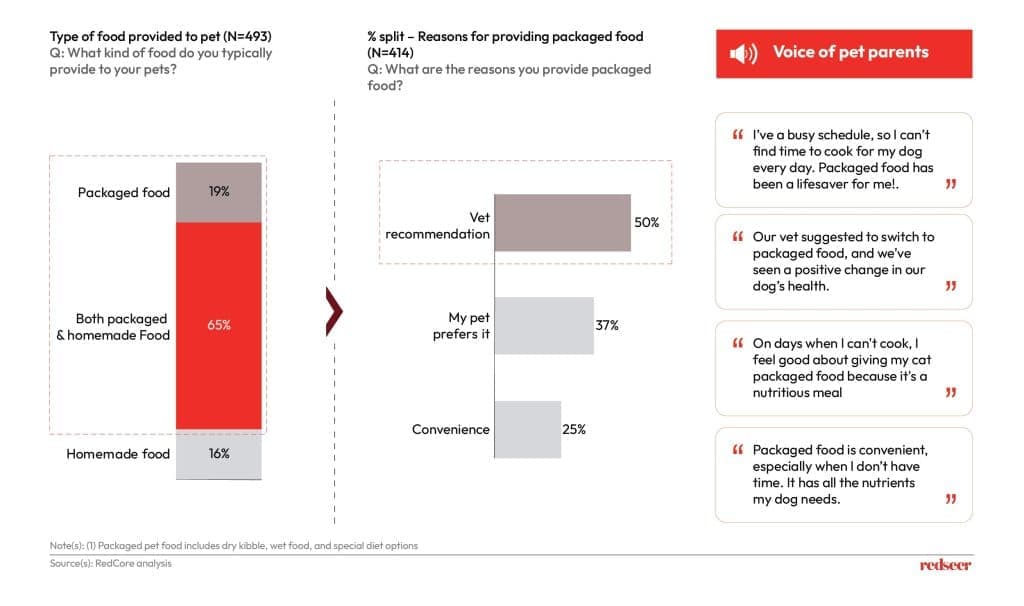 Type of food provided to pet (N=493)
Q: What kind of food do you typically provide to your pets?

Packaged food 19%

Both packaged & homemade Food 65%

Homemade food 16%

% split – Reasons for providing packaged food (N=414)
Q: What are the reasons you provide packaged food?

Vet recommendation 50%

My pet prefers it 37%

Convenience 25%

Voice of pet parents

“ I've a busy schedule, so I can't find time to cook for my dog every day. Packaged food has been a lifesaver for me!. ”

“ Our vet suggested to switch to packaged food, and we've seen a positive change in our dog's health. ”

“ On days when I can't cook, I feel good about giving my cat packaged food because it's a nutritious meal ”

“ Packaged food is convenient, especially when I don't have time. It has all the nutrients my dog needs. ”

Note(s): (1) Packaged pet food includes dry kibble, wet food, and special diet options
Source(s): RedCore analysis

redseer